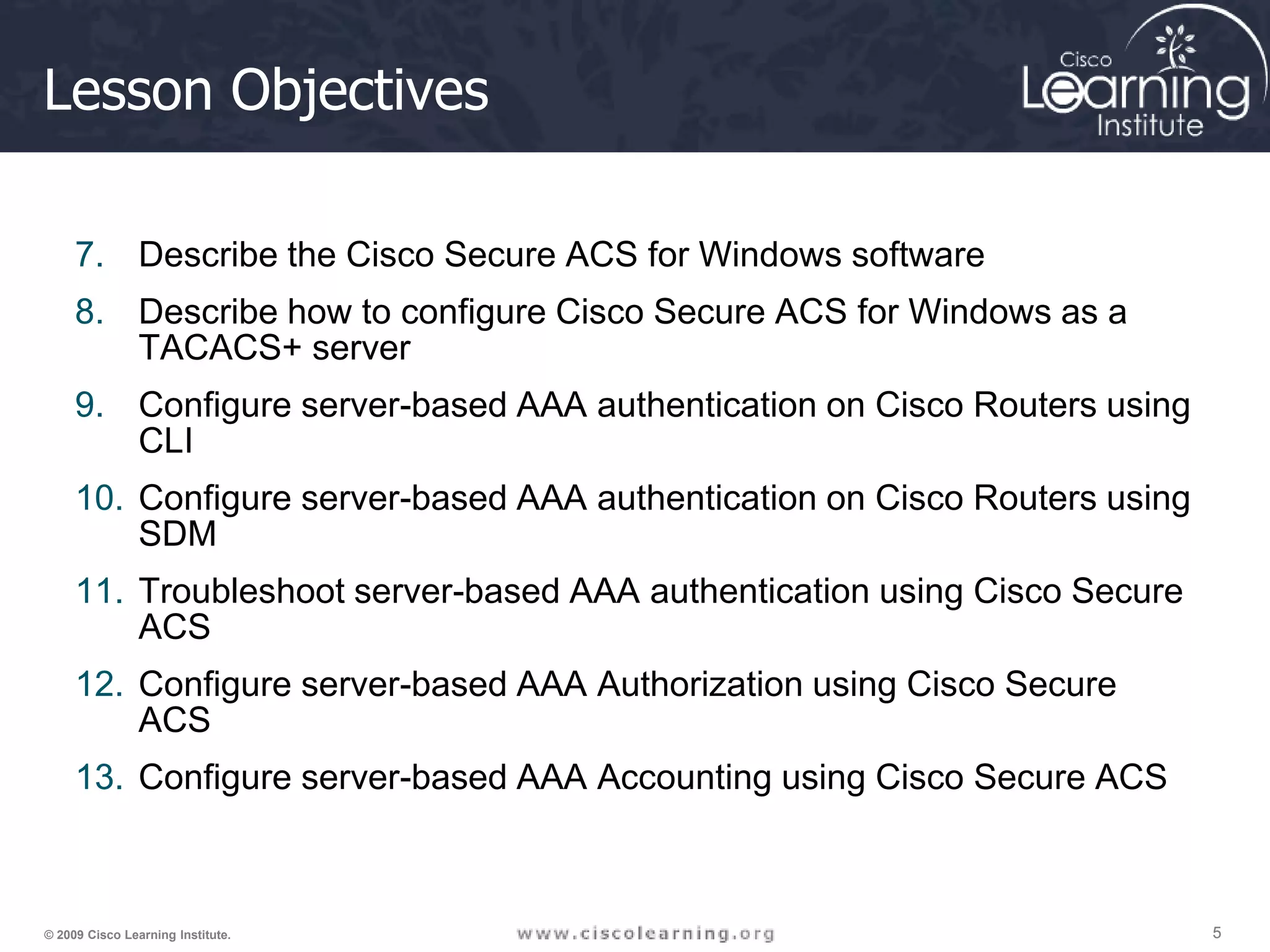 Lesson Objectives

Cisco Learning Institute

7. Describe the Cisco Secure ACS for Windows software

8. Describe how to configure Cisco Secure ACS for Windows as a TACACS+ server

9. Configure server-based AAA authentication on Cisco Routers using CLI

10. Configure server-based AAA authentication on Cisco Routers using SDM

11. Troubleshoot server-based AAA authentication using Cisco Secure ACS

12. Configure server-based AAA Authorization using Cisco Secure ACS

13. Configure server-based AAA Accounting using Cisco Secure ACS

© 2009 Cisco Learning Institute.

www.ciscolearning.org

5